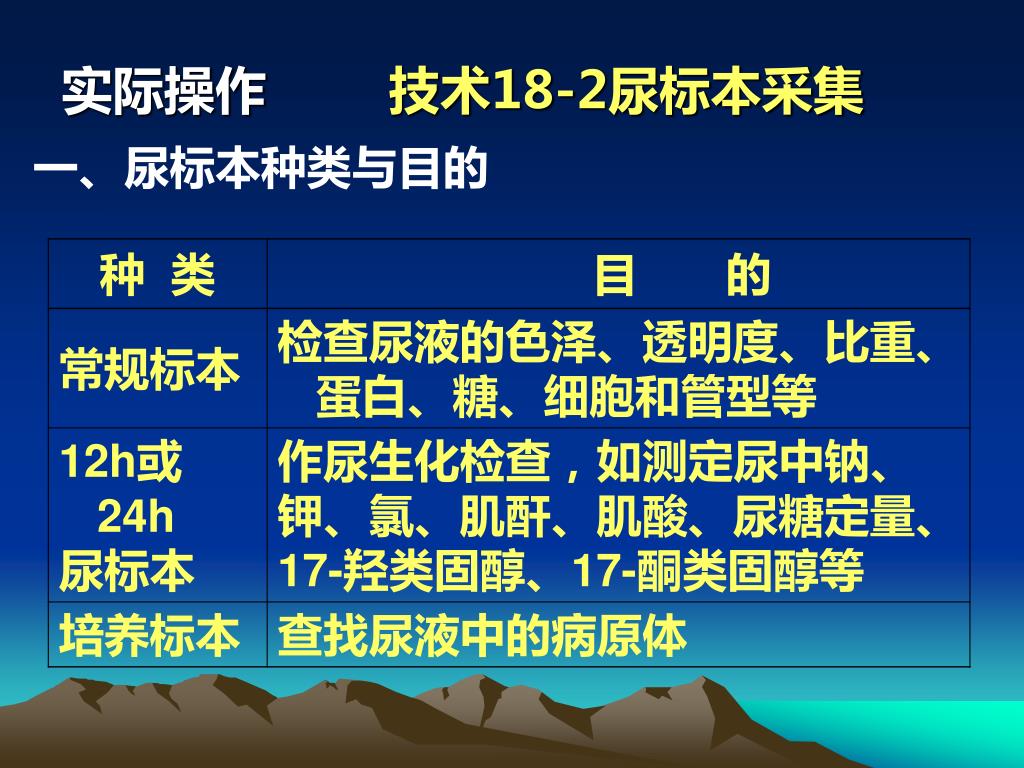 实际操作　　技术18-2尿标本采集

一、尿标本种类与目的

| 种 类 | 目　　的 |
|---|---|
| 常规标本 | 检查尿液的色泽、透明度、比重、蛋白、糖、细胞和管型等 |
| 12h或 24h 尿标本 | 作尿生化检查，如测定尿中钠、钾、氯、肌酐、肌酸、尿糖定量、17-羟类固醇、17-酮类固醇等 |
| 培养标本 | 查找尿液中的病原体 |